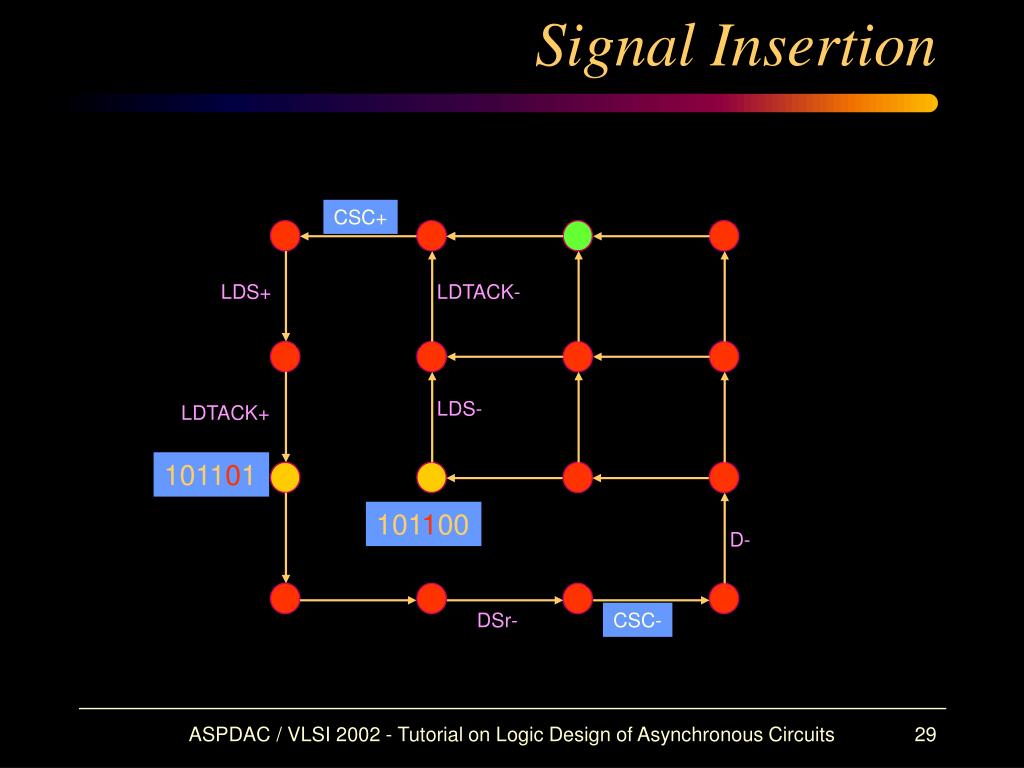 Signal Insertion

CSC+

LDS+

LDTACK-

LDTACK+

LDS-

101101

101100

D-

DSr-

CSC-

ASPDAC / VLSI 2002 - Tutorial on Logic Design of Asynchronous Circuits

29